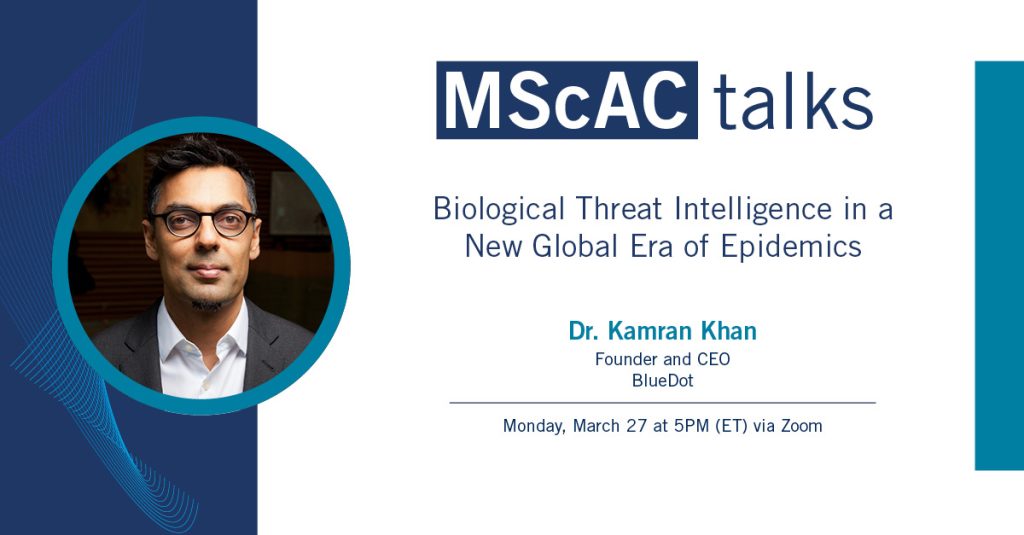 MScAC talks

Biological Threat Intelligence in a New Global Era of Epidemics

Dr. Kamran Khan
Founder and CEO
BlueDot

Monday, March 27 at 5PM (ET) via Zoom